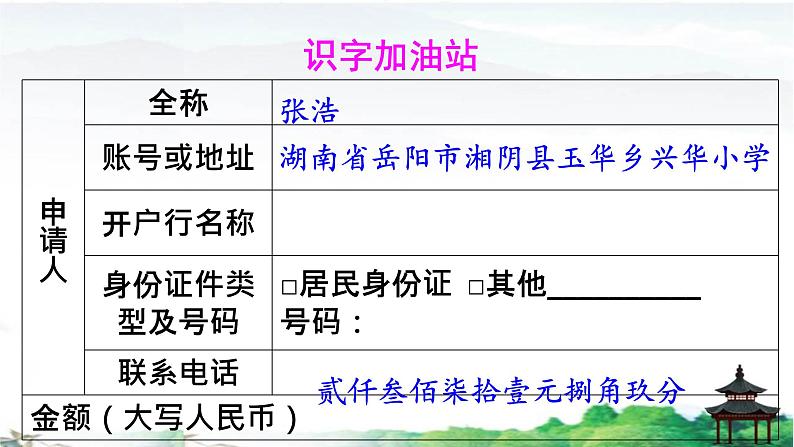 识字加油站

| 申请人 | 全称 | 张浩 |
|---|---|---|
| | 账号或地址 | 湖南省岳阳市湘阴县玉华乡兴华小学 |
| | 开户行名称 | |
| | 身份证件类型及号码 | □居民身份证 □其他__________ 号码： |
| | 联系电话 | |
| 金额（大写人民币） | | 贰仟叁佰柒拾壹元捌角玖分 |